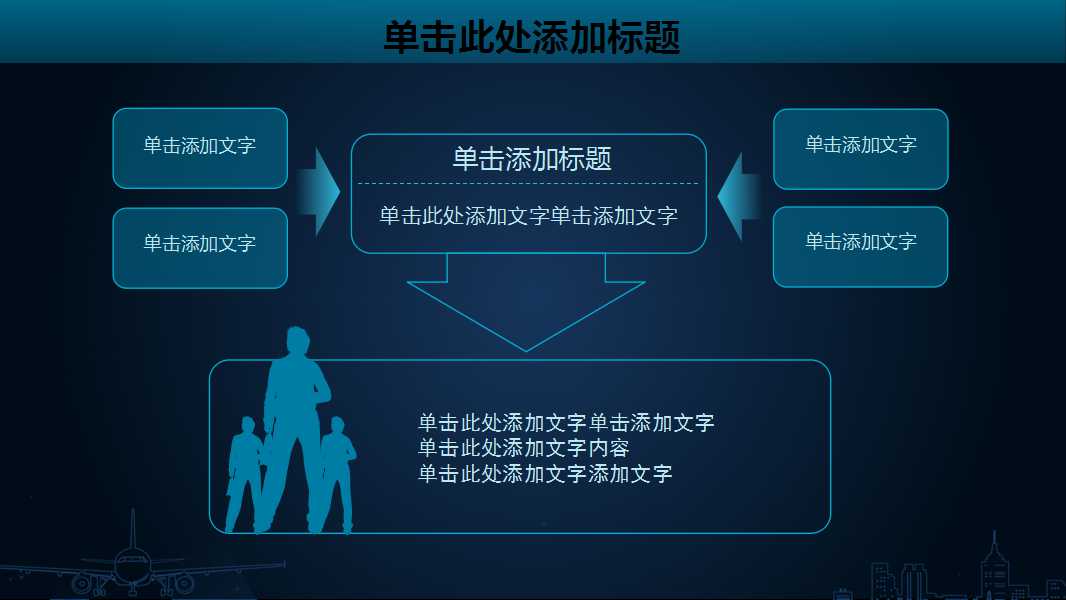 单击此处添加标题

单击添加文字

单击添加文字

单击添加标题

单击此处添加文字单击添加文字

单击添加文字

单击添加文字

单击此处添加文字单击添加文字
单击此处添加文字内容
单击此处添加文字添加文字